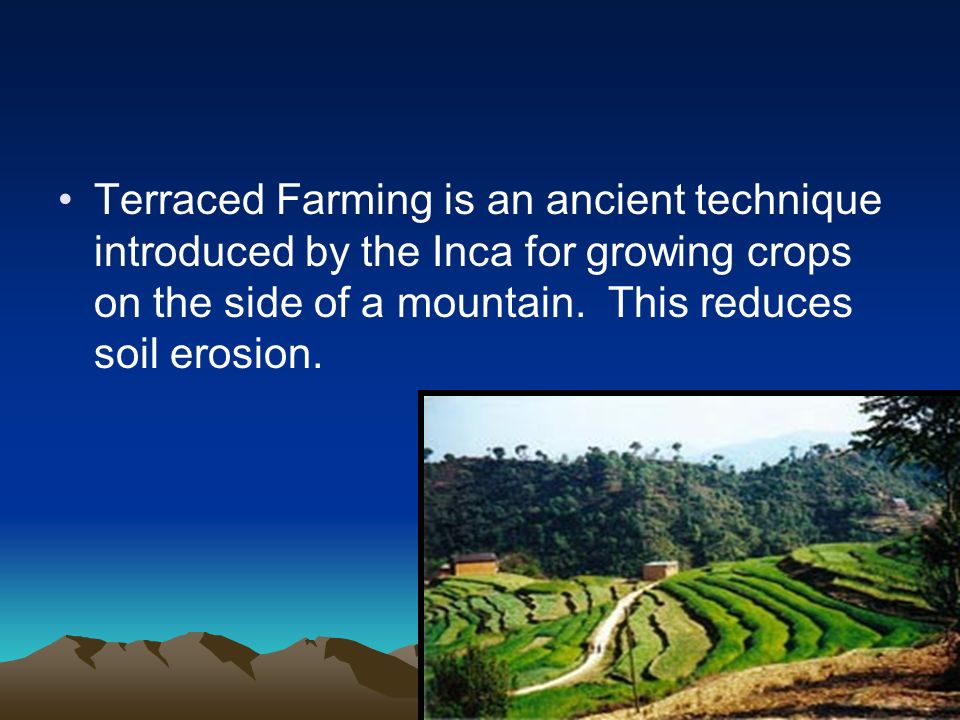 • Terraced Farming is an ancient technique introduced by the Inca for growing crops on the side of a mountain.  This reduces soil erosion.